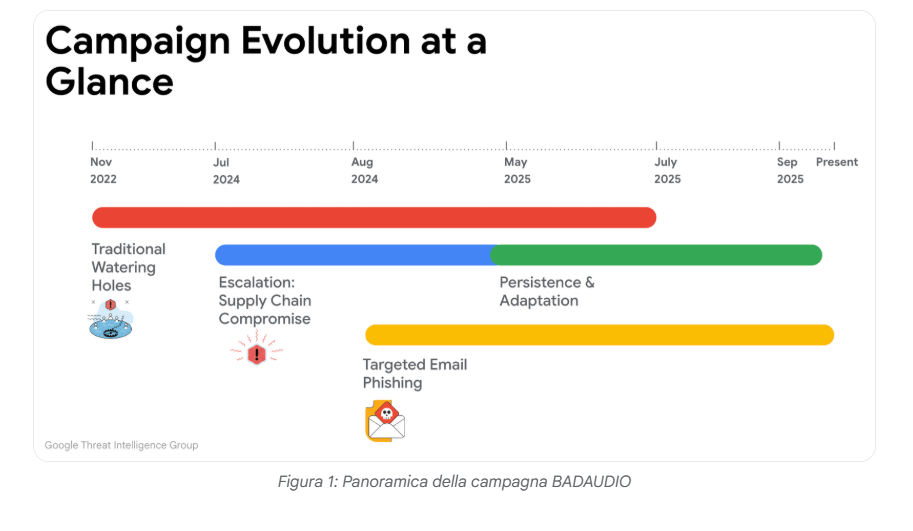 Campaign Evolution at a Glance

Nov 2022
Jul 2024
Aug 2024
May 2025
July 2025
Sep 2025
Present

Traditional Watering Holes

Escalation: Supply Chain Compromise

Persistence & Adaptation

Targeted Email Phishing

Google Threat Intelligence Group

Figura 1: Panoramica della campagna BADAUDIO